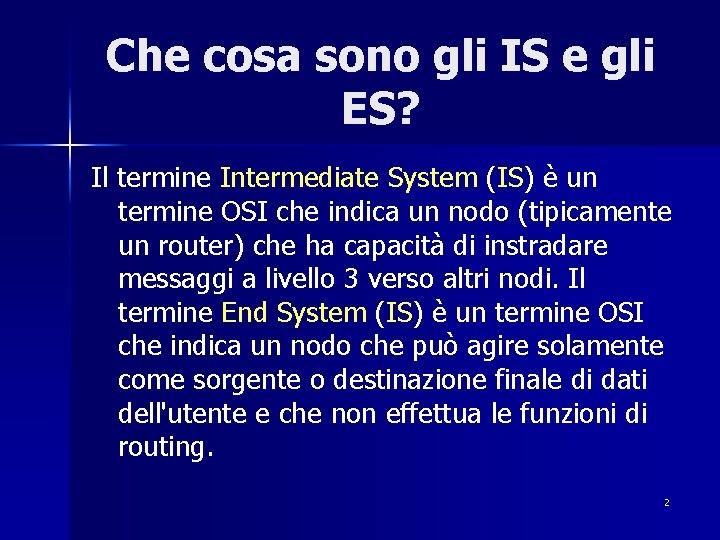 Che cosa sono gli IS e gli ES?

Il termine Intermediate System (IS) è un termine OSI che indica un nodo (tipicamente un router) che ha capacità di instradare messaggi a livello 3 verso altri nodi. Il termine End System (IS) è un termine OSI che indica un nodo che può agire solamente come sorgente o destinazione finale di dati dell'utente e che non effettua le funzioni di routing.

2